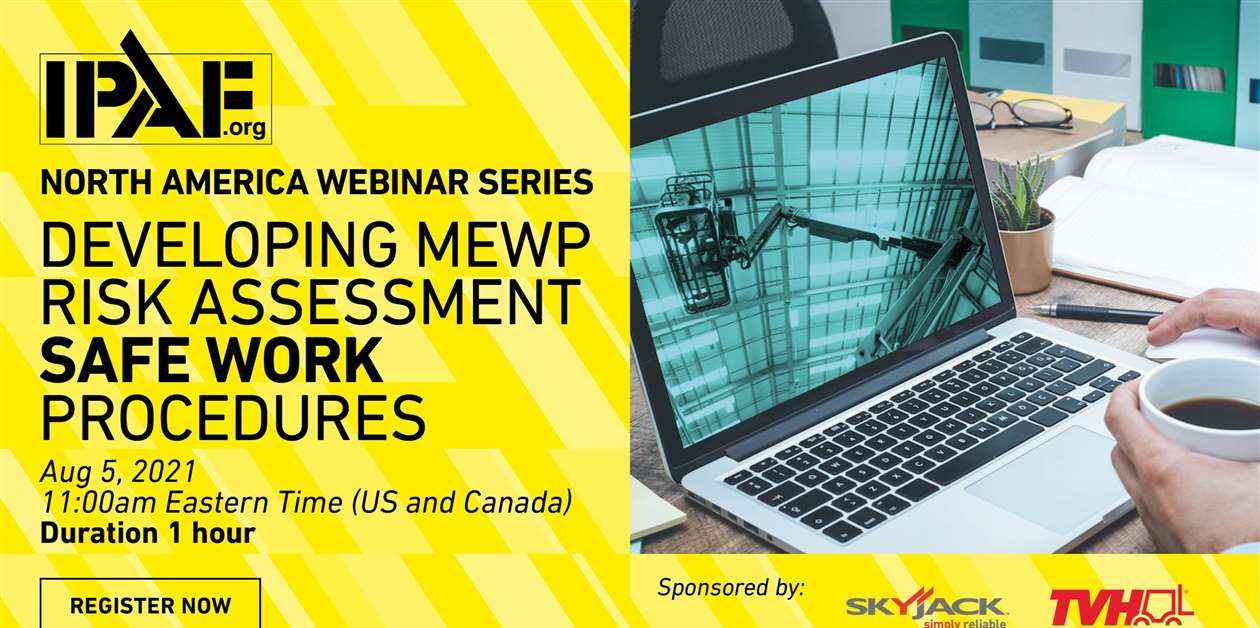 IPAF.org

NORTH AMERICA WEBINAR SERIES

DEVELOPING MEWP RISK ASSESSMENT SAFE WORK PROCEDURES

Aug 5, 2021
11:00am Eastern Time (US and Canada)
Duration 1 hour

REGISTER NOW

Sponsored by:

SKYJACK simply reliable

TVH